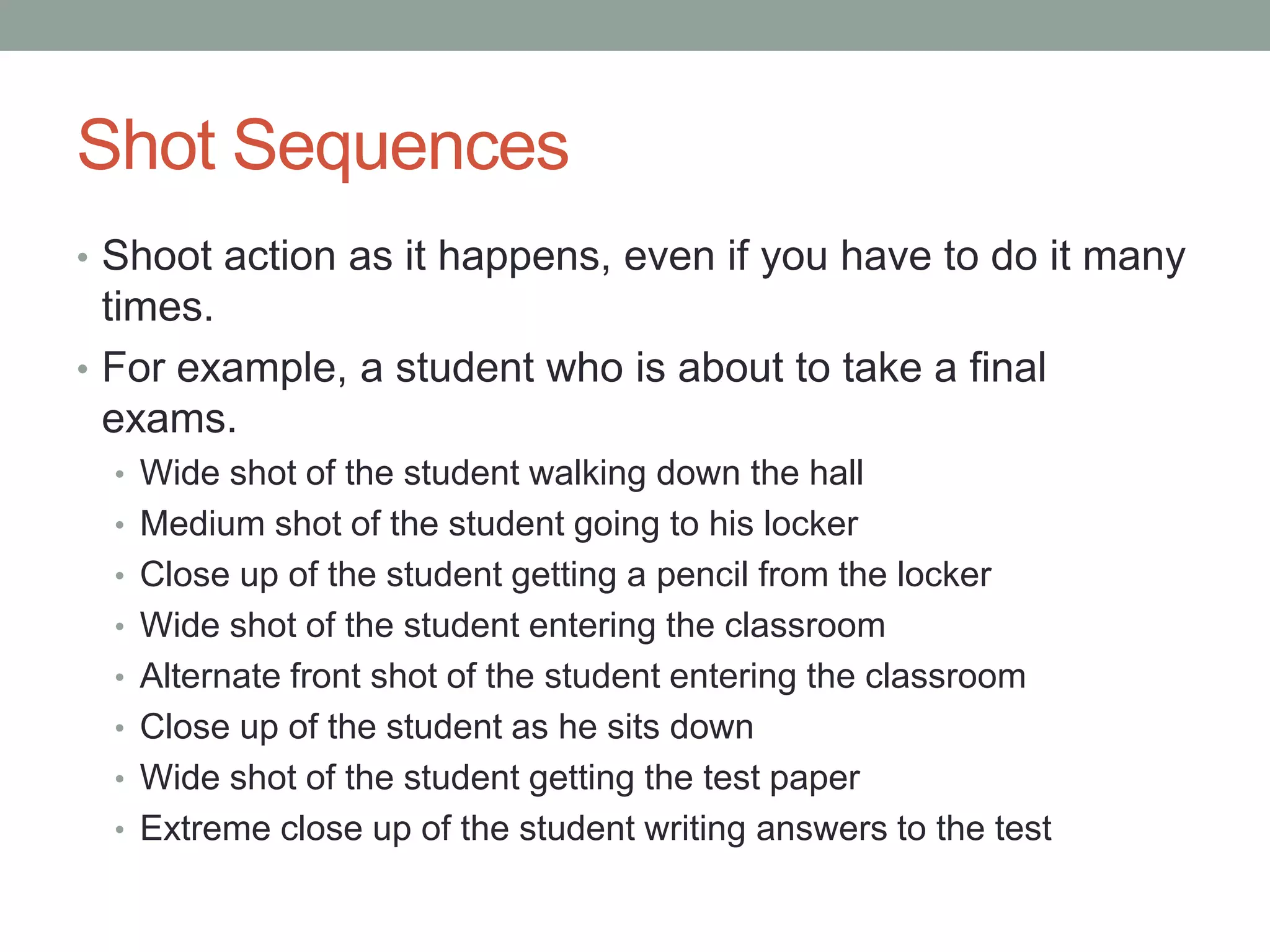 Shot Sequences

• Shoot action as it happens, even if you have to do it many times.
• For example, a student who is about to take a final exams.
  • Wide shot of the student walking down the hall
  • Medium shot of the student going to his locker
  • Close up of the student getting a pencil from the locker
  • Wide shot of the student entering the classroom
  • Alternate front shot of the student entering the classroom
  • Close up of the student as he sits down
  • Wide shot of the student getting the test paper
  • Extreme close up of the student writing answers to the test